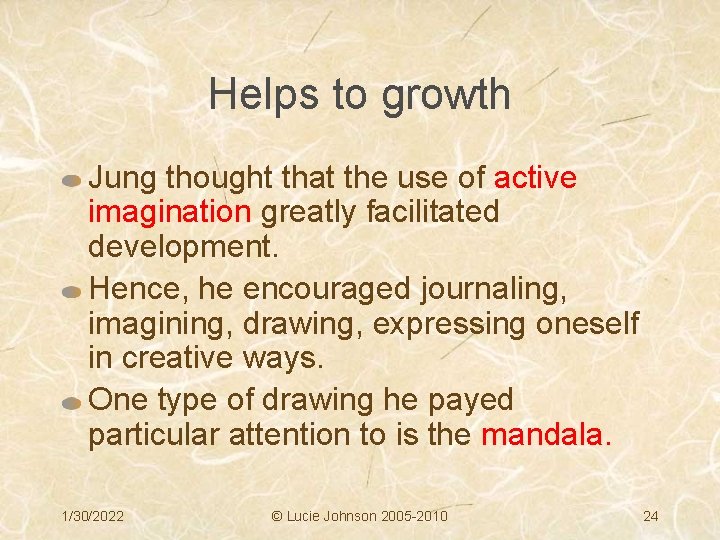 Helps to growth

Jung thought that the use of active imagination greatly facilitated development.

Hence, he encouraged journaling, imagining, drawing, expressing oneself in creative ways.

One type of drawing he payed particular attention to is the mandala.

1/30/2022

© Lucie Johnson 2005-2010

24